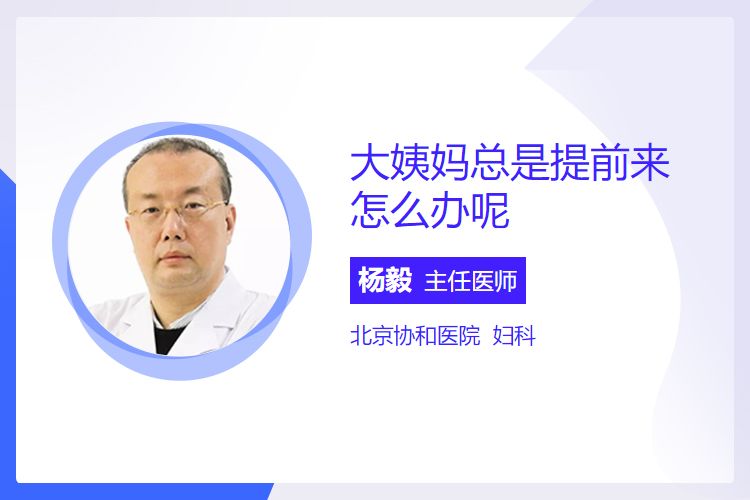 大姨妈总是提前来怎么办呢

杨毅 主任医师

北京协和医院 妇科